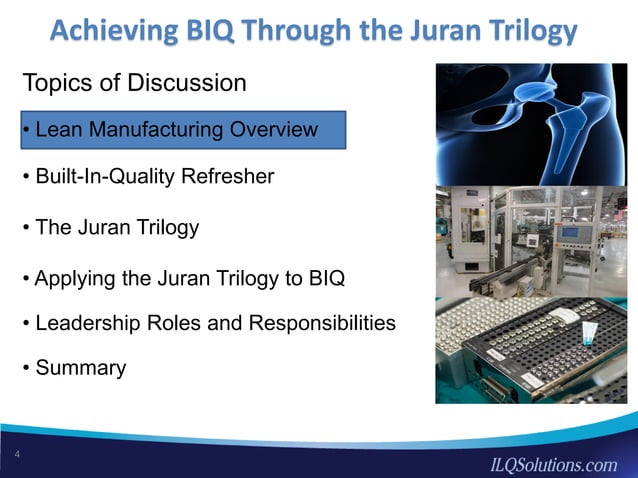 Achieving BIQ Through the Juran Trilogy

Topics of Discussion

• Lean Manufacturing Overview

• Built-In-Quality Refresher

• The Juran Trilogy

• Applying the Juran Trilogy to BIQ

• Leadership Roles and Responsibilities

• Summary

4

ILQSolutions.com